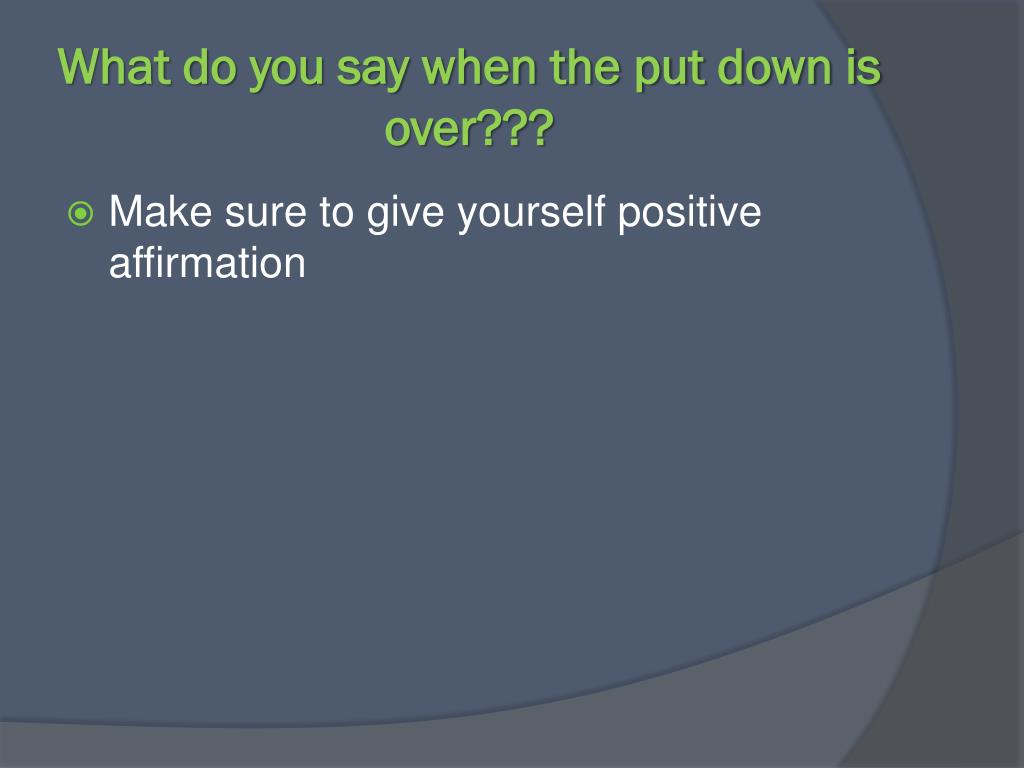 What do you say when the put down is over???

Make sure to give yourself positive affirmation